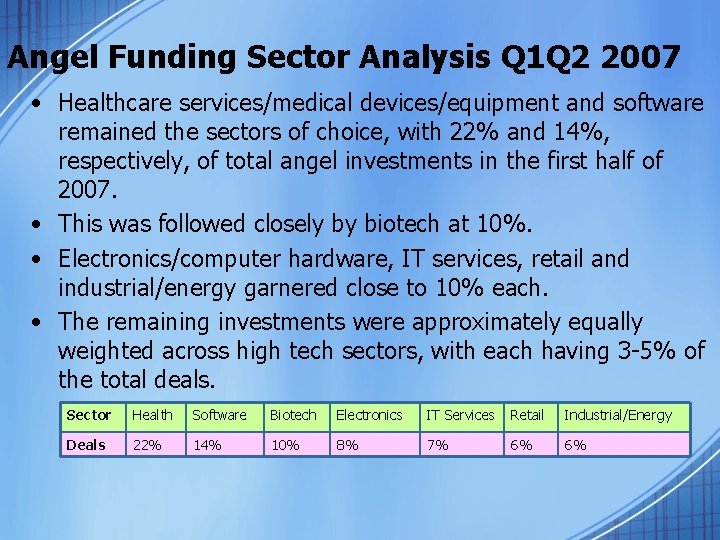 Angel Funding Sector Analysis Q1Q2 2007

• Healthcare services/medical devices/equipment and software remained the sectors of choice, with 22% and 14%, respectively, of total angel investments in the first half of 2007.

• This was followed closely by biotech at 10%.

• Electronics/computer hardware, IT services, retail and industrial/energy garnered close to 10% each.

• The remaining investments were approximately equally weighted across high tech sectors, with each having 3-5% of the total deals.

| Sector | Health | Software | Biotech | Electronics | IT Services | Retail | Industrial/Energy |
|---|---|---|---|---|---|---|---|
| Deals | 22% | 14% | 10% | 8% | 7% | 6% | 6% |